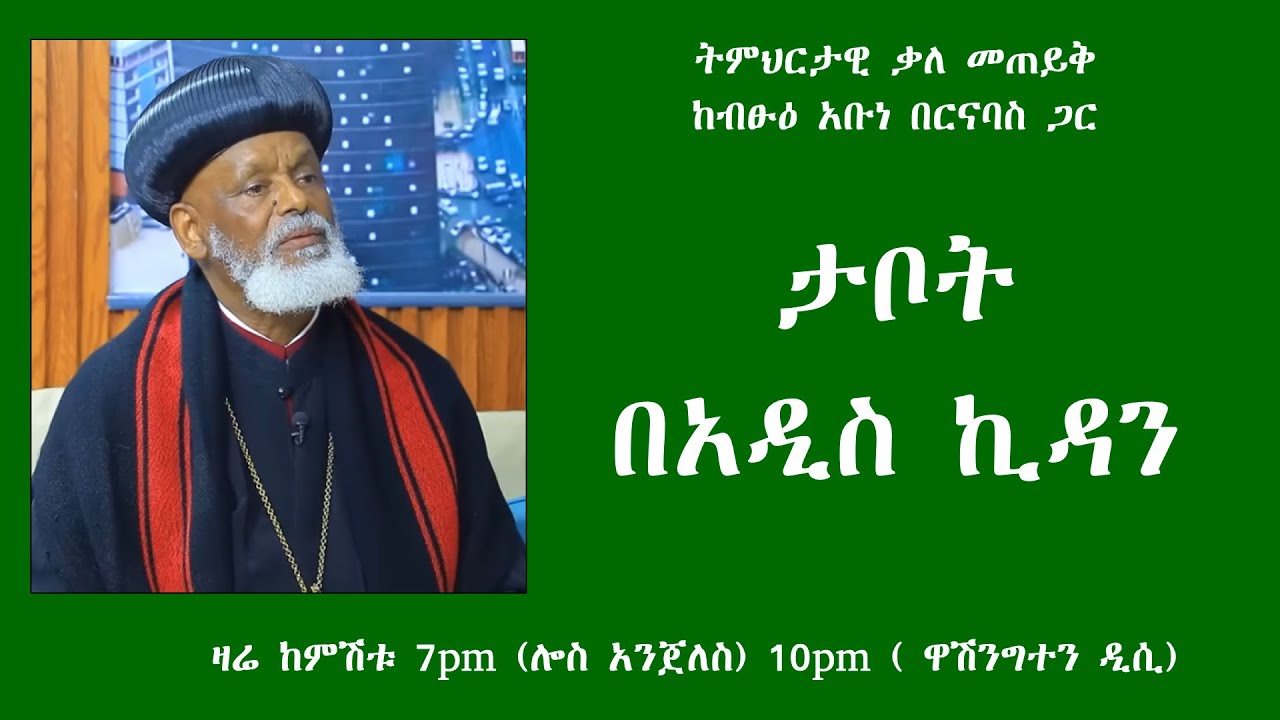 ትምህርታዊ ቃለ መጠይቅ
ከብፁዕ አቡነ በርናባስ ጋር

ታቦት
በአዲስ ኪዳን

ዛሬ ከምሽቱ 7pm (ሎስ አንጀለስ) 10pm ( ዋሽንግተን ዲሲ)